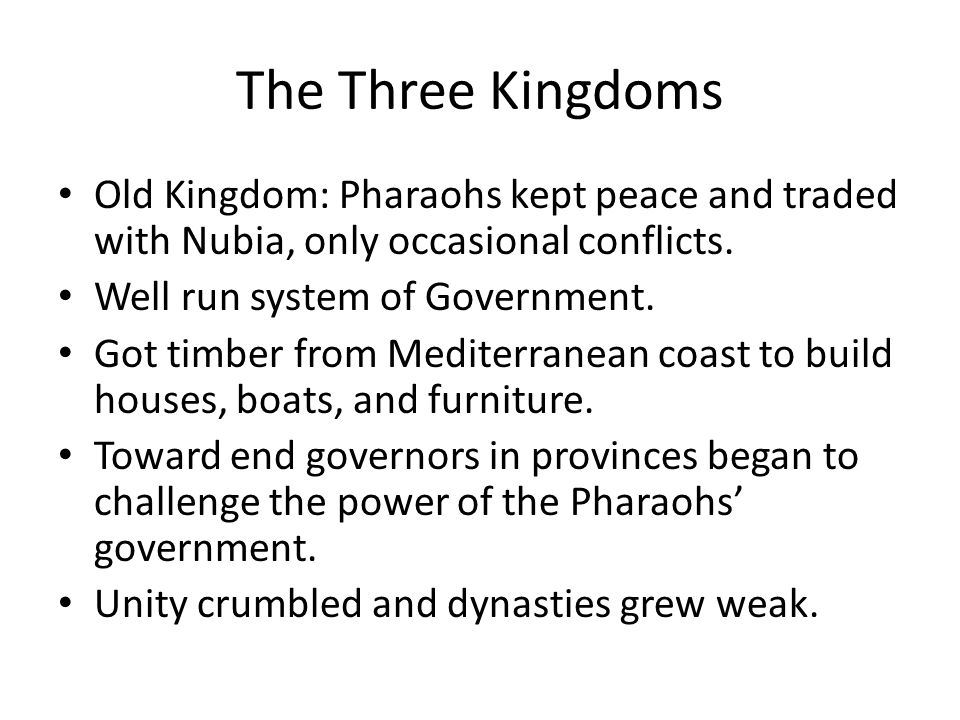 The Three Kingdoms

• Old Kingdom: Pharaohs kept peace and traded with Nubia, only occasional conflicts.
• Well run system of Government.
• Got timber from Mediterranean coast to build houses, boats, and furniture.
• Toward end governors in provinces began to challenge the power of the Pharaohs' government.
• Unity crumbled and dynasties grew weak.